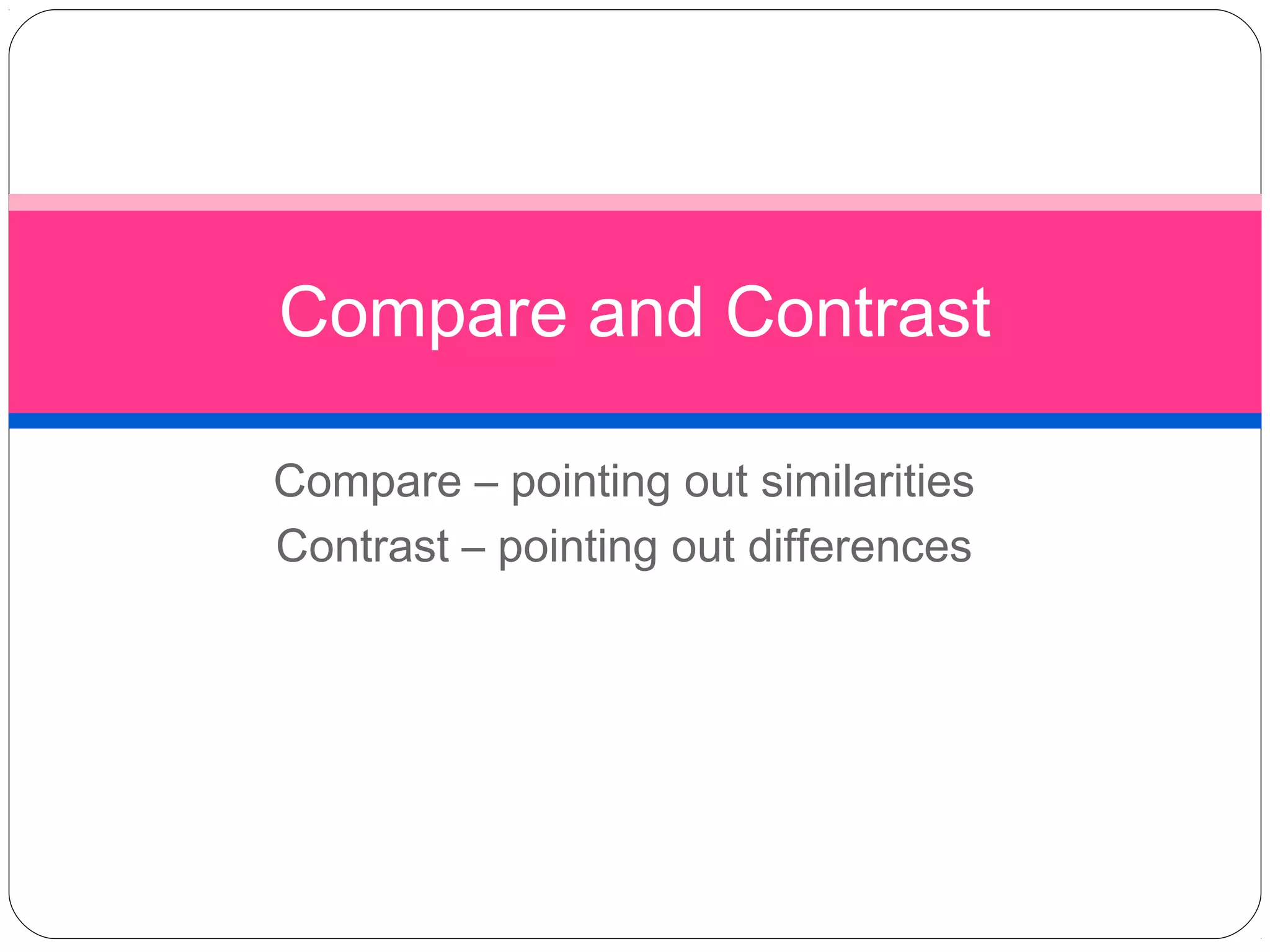 Compare and Contrast

Compare – pointing out similarities
Contrast – pointing out differences